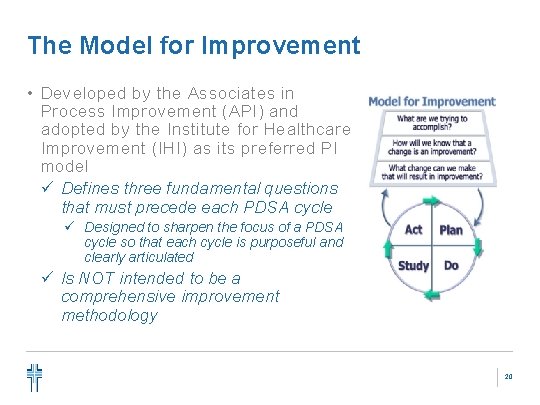 The Model for Improvement

• Developed by the Associates in Process Improvement (API) and adopted by the Institute for Healthcare Improvement (IHI) as its preferred PI model

✓ Defines three fundamental questions that must precede each PDSA cycle

✓ Designed to sharpen the focus of a PDSA cycle so that each cycle is purposeful and clearly articulated

✓ Is NOT intended to be a comprehensive improvement methodology

Model for Improvement

What are we trying to accomplish?

How will we know that a change is an improvement?

What change can we make that will result in improvement?

Act

Plan

Study

Do

20